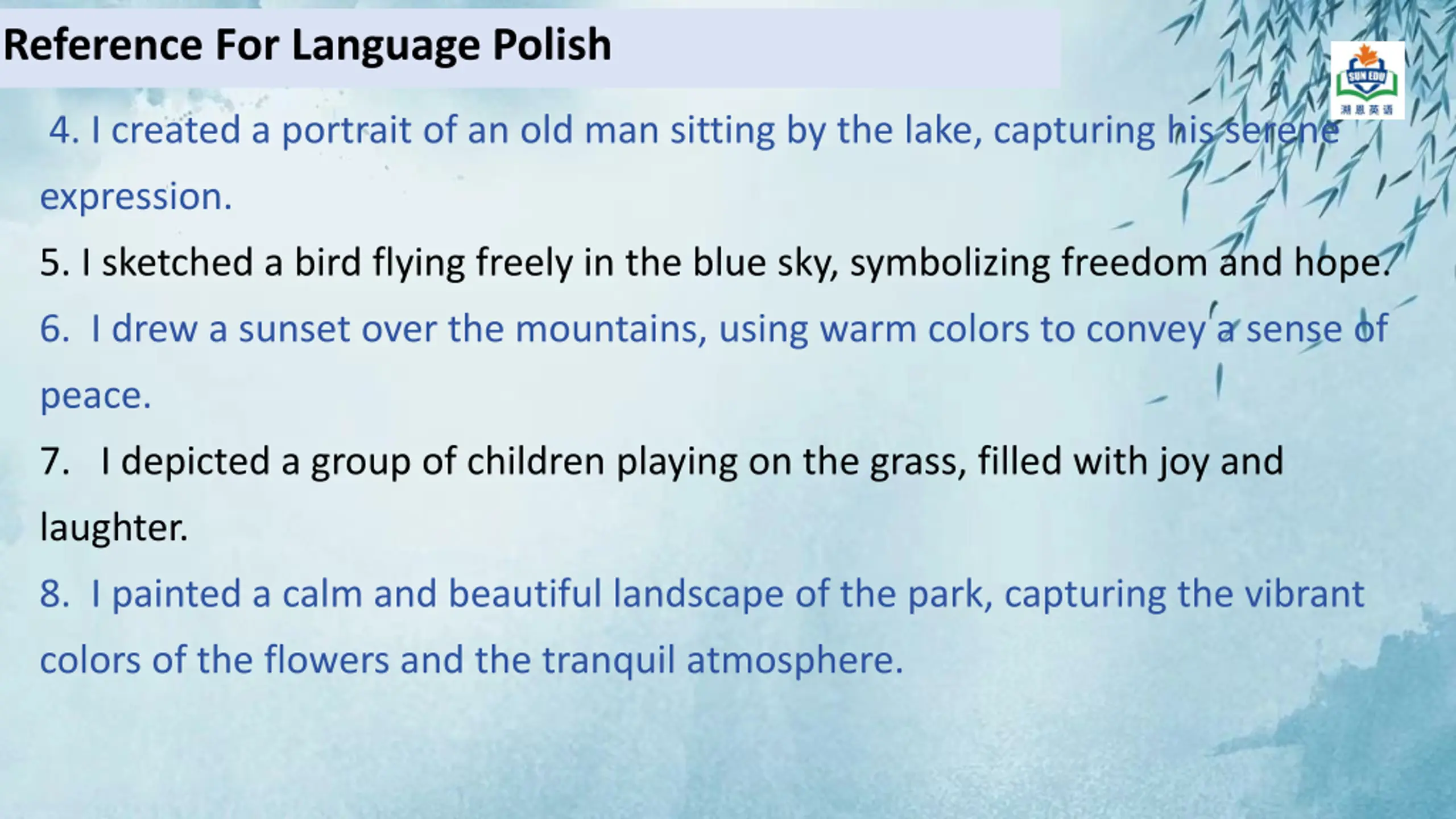 Reference For Language Polish

SUN EDU
湖恩英语

4. I created a portrait of an old man sitting by the lake, capturing his serene expression.

5. I sketched a bird flying freely in the blue sky, symbolizing freedom and hope.

6. I drew a sunset over the mountains, using warm colors to convey a sense of peace.

7. I depicted a group of children playing on the grass, filled with joy and laughter.

8. I painted a calm and beautiful landscape of the park, capturing the vibrant colors of the flowers and the tranquil atmosphere.